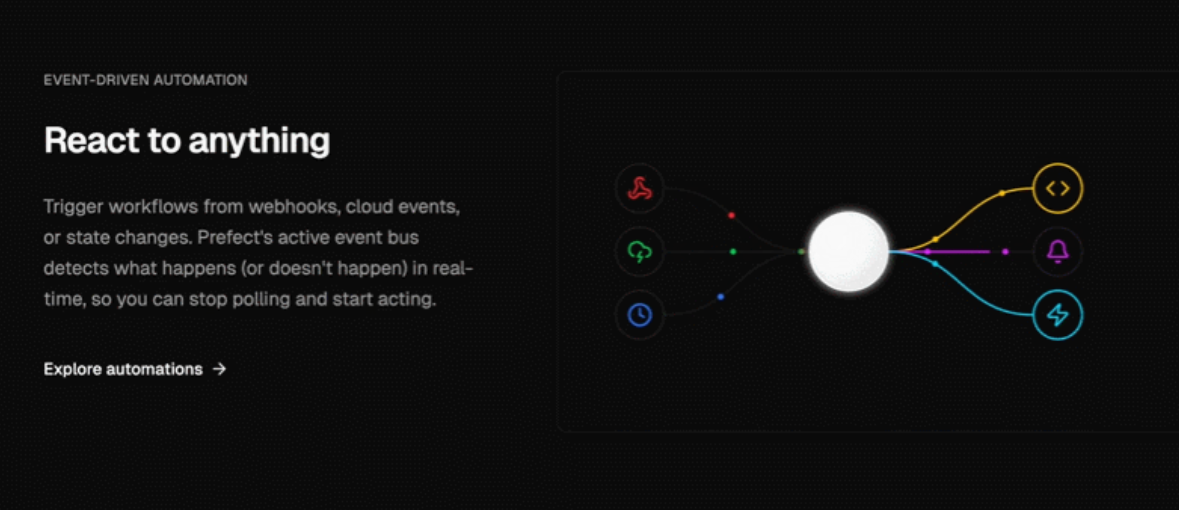 EVENT-DRIVEN AUTOMATION

React to anything

Trigger workflows from webhooks, cloud events, or state changes. Prefect's active event bus detects what happens (or doesn't happen) in real-time, so you can stop polling and start acting.

Explore automations →